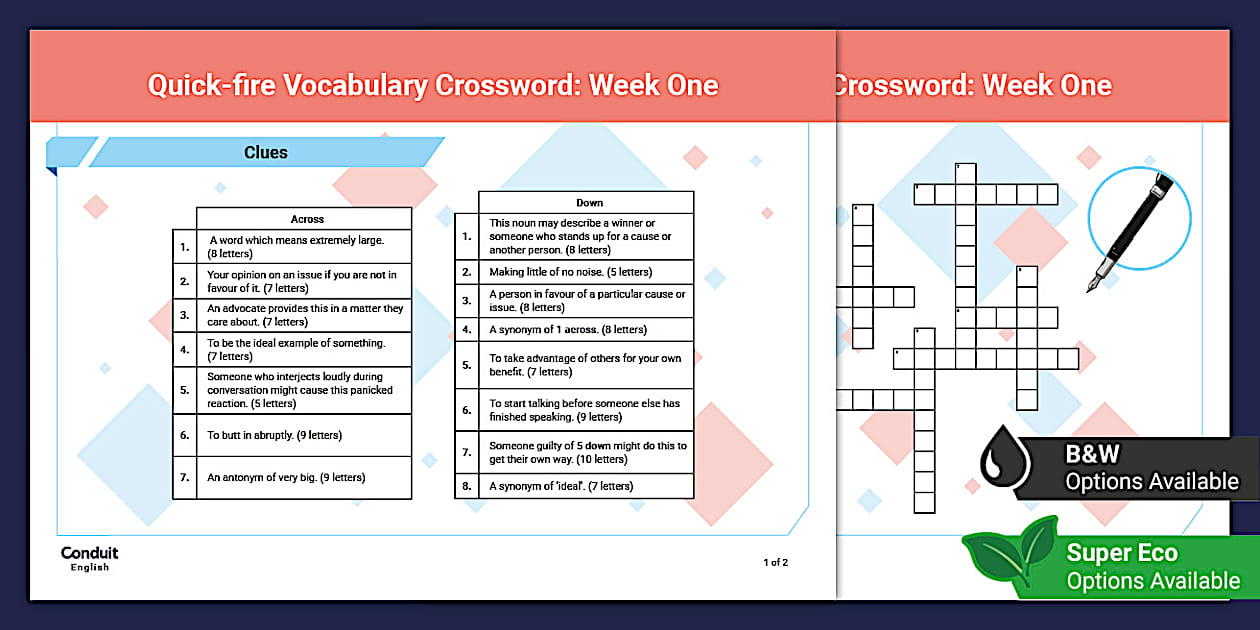 Quick-fire Vocabulary Crossword: Week One

Clues

| | Across |
|---|---|
| 1. | A word which means extremely large. (8 letters) |
| 2. | Your opinion on an issue if you are not in favour of it. (7 letters) |
| 3. | An advocate provides this in a matter they care about. (7 letters) |
| 4. | To be the ideal example of something. (7 letters) |
| 5. | Someone who interjects loudly during conversation might cause this panicked reaction. (5 letters) |
| 6. | To butt in abruptly. (9 letters) |
| 7. | An antonym of very big. (9 letters) |

| | Down |
|---|---|
| 1. | This noun may describe a winner or someone who stands up for a cause or another person. (8 letters) |
| 2. | Making little of no noise. (5 letters) |
| 3. | A person in favour of a particular cause or issue. (8 letters) |
| 4. | A synonym of 1 across. (8 letters) |
| 5. | To take advantage of others for your own benefit. (7 letters) |
| 6. | To start talking before someone else has finished speaking. (9 letters) |
| 7. | Someone guilty of 5 down might do this to get their own way. (10 letters) |
| 8. | A synonym of 'ideal'. (7 letters) |

Conduit
English

1 of 2

Crossword: Week One

B&W
Options Available

Super Eco
Options Available